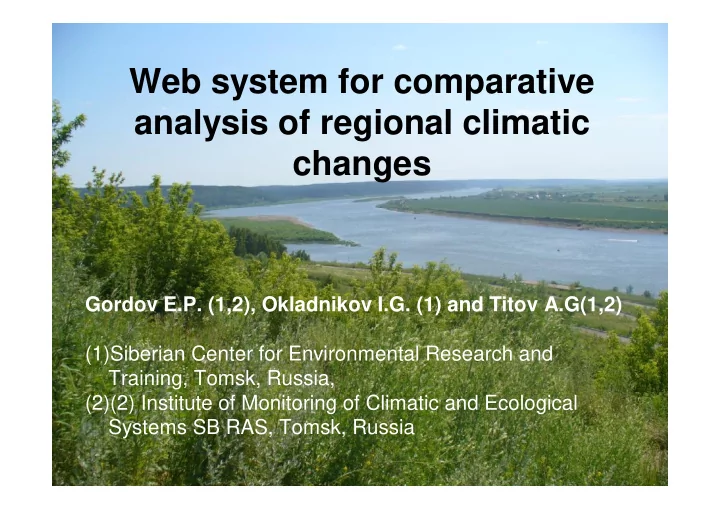 Web system for comparative analysis of regional climatic changes

Gordov E.P. (1,2), Okladnikov I.G. (1) and Titov A.G(1,2)

(1)Siberian Center for Environmental Research and Training, Tomsk, Russia,
(2)(2) Institute of Monitoring of Climatic and Ecological Systems SB RAS, Tomsk, Russia